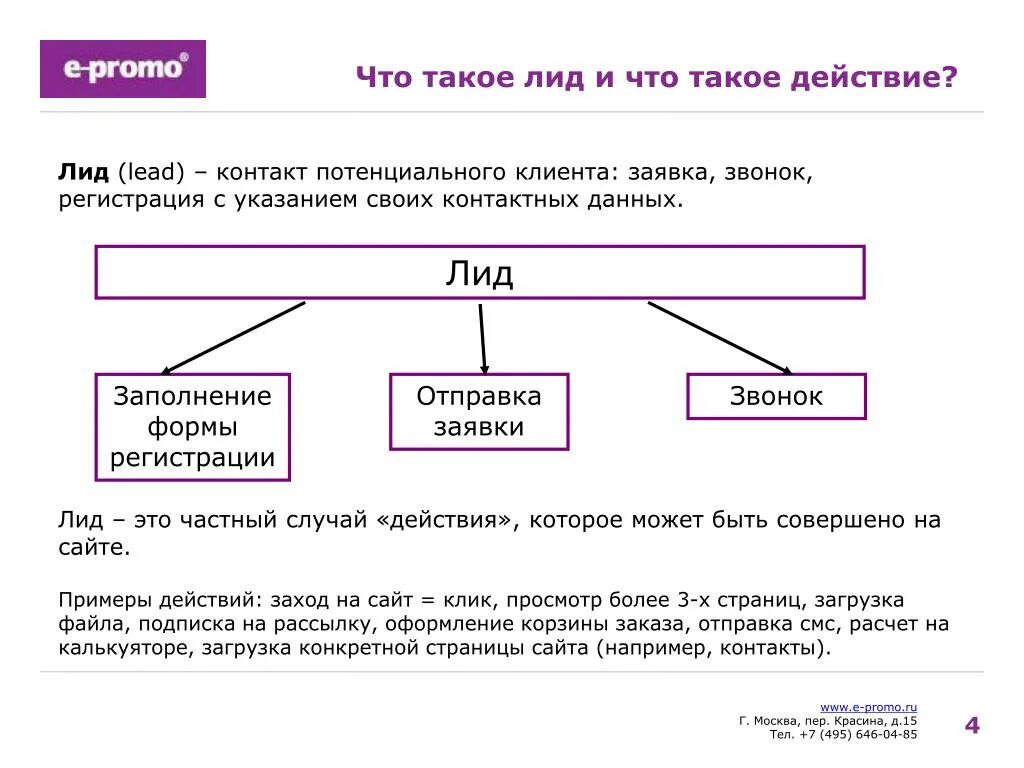 e-promo®

Что такое лид и что такое действие?

Лид (lead) – контакт потенциального клиента: заявка, звонок, регистрация с указанием своих контактных данных.

Лид

Заполнение формы регистрации

Отправка заявки

Звонок

Лид – это частный случай «действия», которое может быть совершено на сайте.

Примеры действий: заход на сайт = клик, просмотр более 3-х страниц, загрузка файла, подписка на рассылку, оформление корзины заказа, отправка смс, расчет на калькуяторе, загрузка конкретной страницы сайта (например, контакты).

www.e-promo.ru
Г. Москва, пер. Красина, д.15
Тел. +7 (495) 646-04-85

4